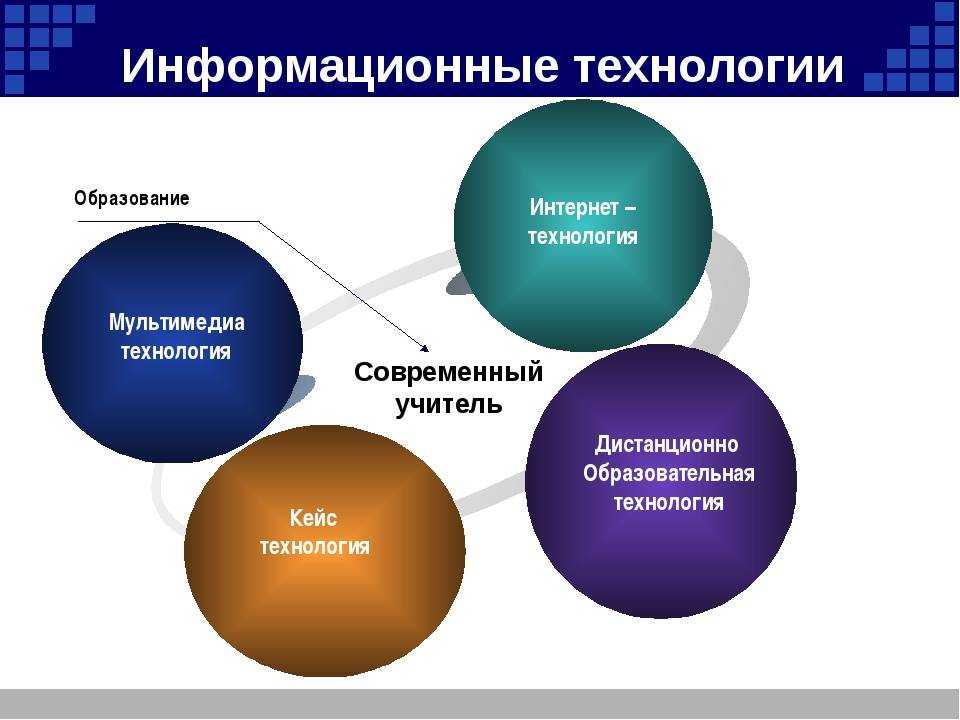 Информационные технологии

Образование

Интернет – технология

Мультимедиа технология

Современный учитель

Дистанционно Образовательная технология

Кейс технология